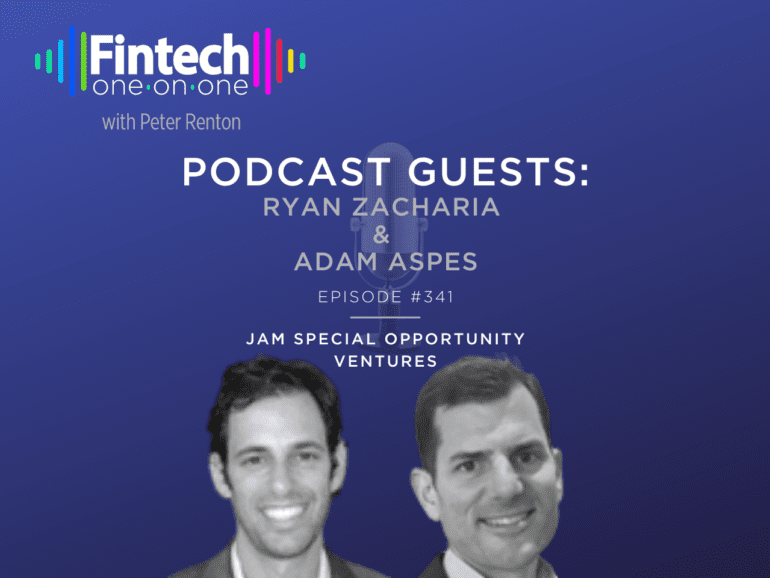 Fintech
one·on·one
with Peter Renton

PODCAST GUESTS:
RYAN ZACHARIA
&
ADAM ASPES
EPISODE #341

JAM SPECIAL OPPORTUNITY VENTURES